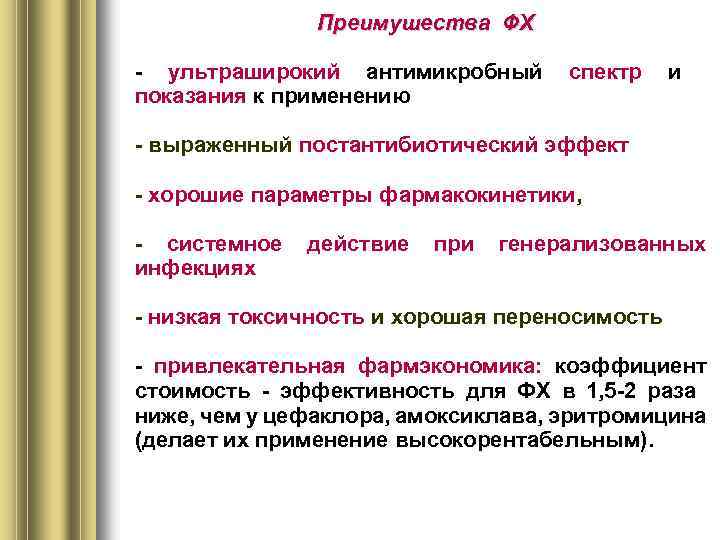 Преимушества ФХ

- ультраширокий антимикробный спектр и показания к применению

- выраженный постантибиотический эффект

- хорошие параметры фармакокинетики,

- системное действие при генерализованных инфекциях

- низкая токсичность и хорошая переносимость

- привлекательная фармэкономика: коэффициент стоимость - эффективность для ФХ в 1,5-2 раза ниже, чем у цефаклора, амоксиклава, эритромицина (делает их применение высокорентабельным).